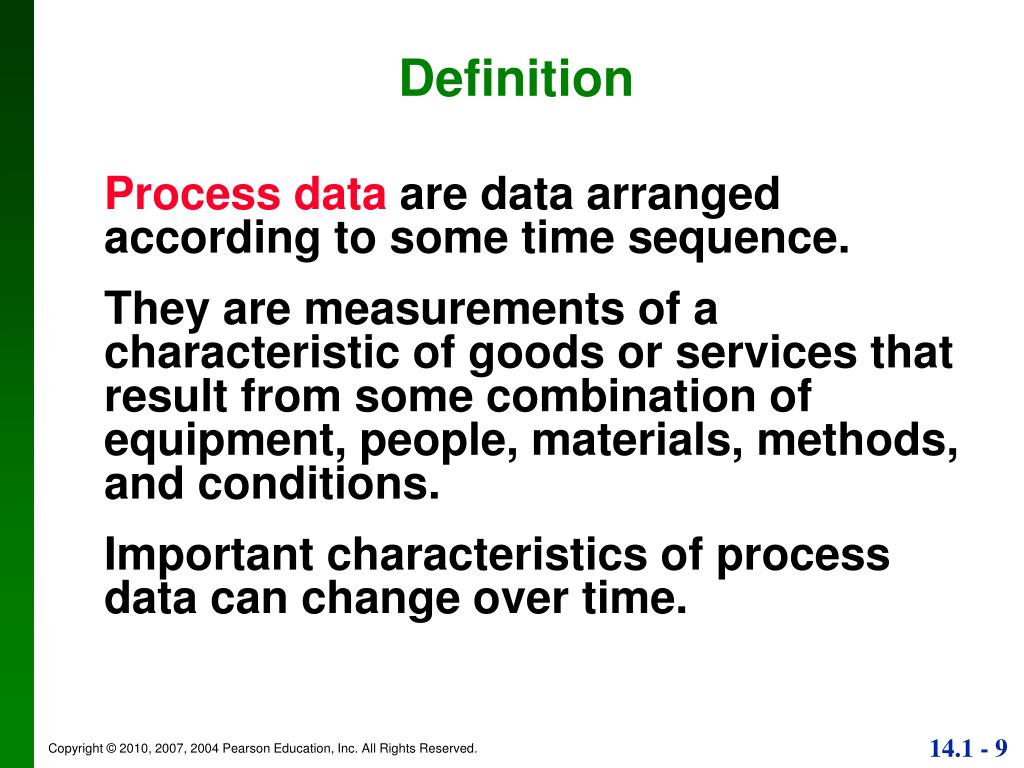 Definition

Process data are data arranged according to some time sequence.

They are measurements of a characteristic of goods or services that result from some combination of equipment, people, materials, methods, and conditions.

Important characteristics of process data can change over time.

Copyright © 2010, 2007, 2004 Pearson Education, Inc. All Rights Reserved.

14.1 - 9